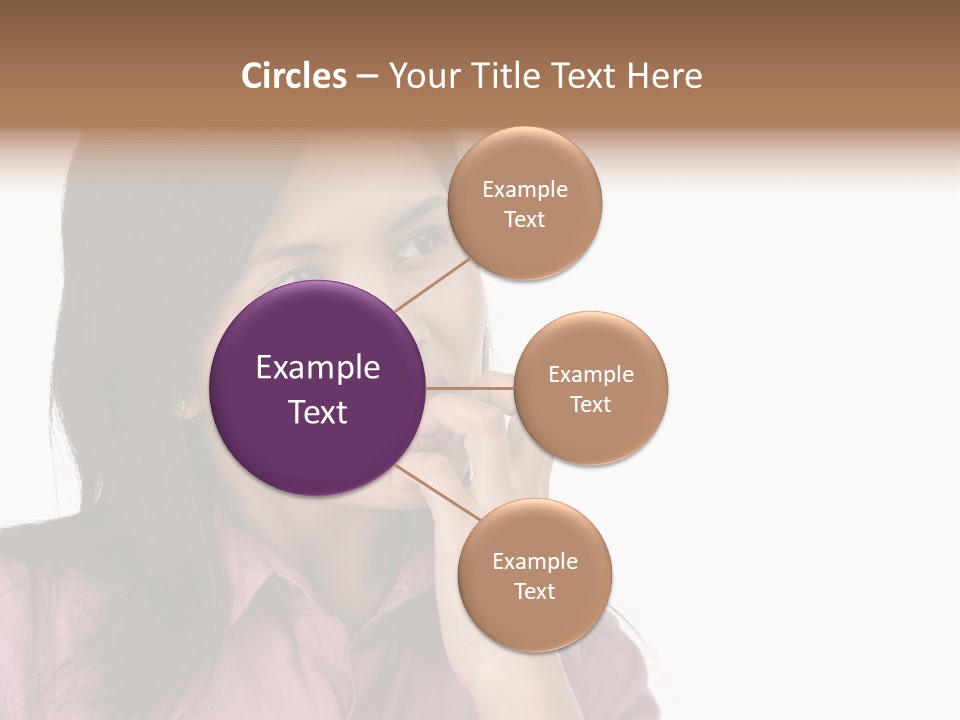 Circles – Your Title Text Here

Example Text

Example Text

Example Text

Example Text